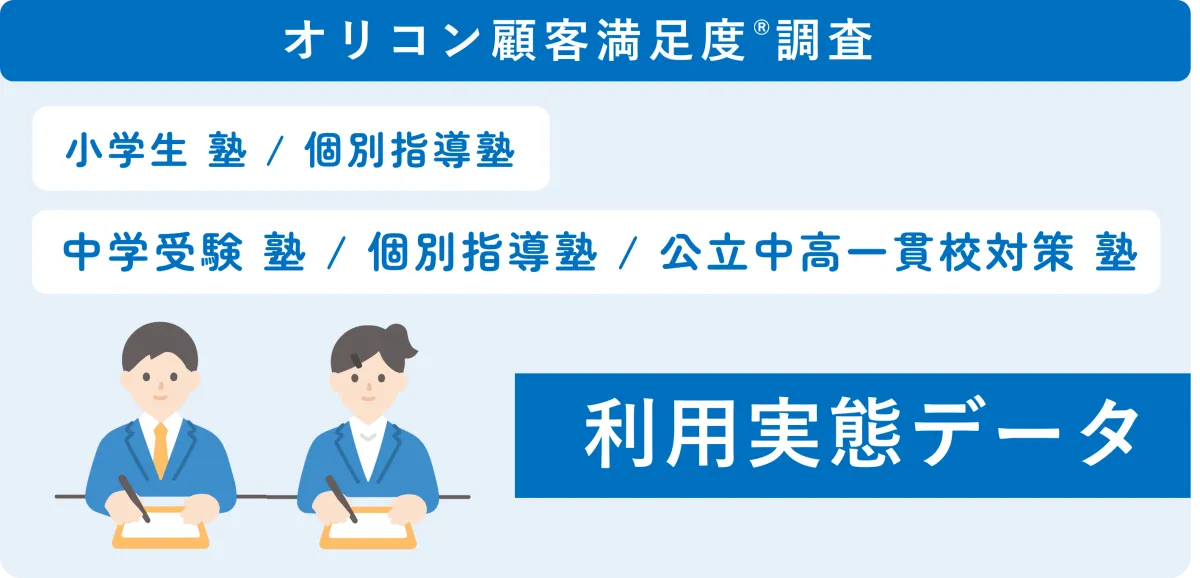 オリコン顧客満足度®調査

小学生 塾 / 個別指導塾

中学受験 塾 / 個別指導塾 / 公立中高一貫校対策 塾

利用実態データ